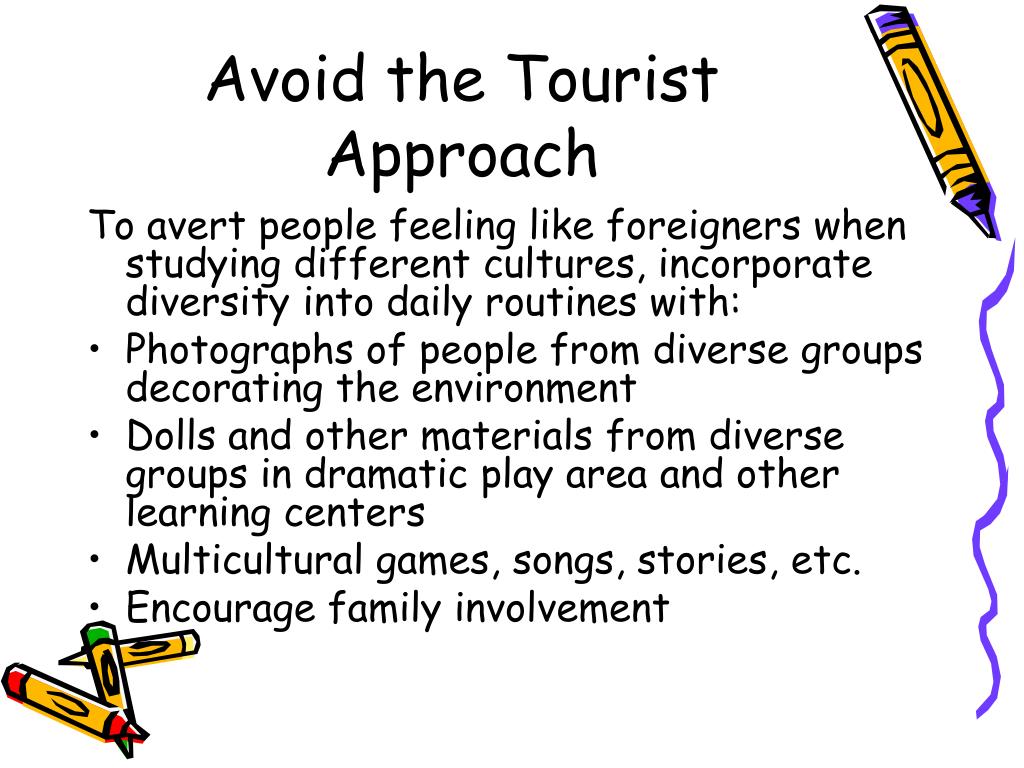 Avoid the Tourist Approach

To avert people feeling like foreigners when studying different cultures, incorporate diversity into daily routines with:

• Photographs of people from diverse groups decorating the environment
• Dolls and other materials from diverse groups in dramatic play area and other learning centers
• Multicultural games, songs, stories, etc.
• Encourage family involvement